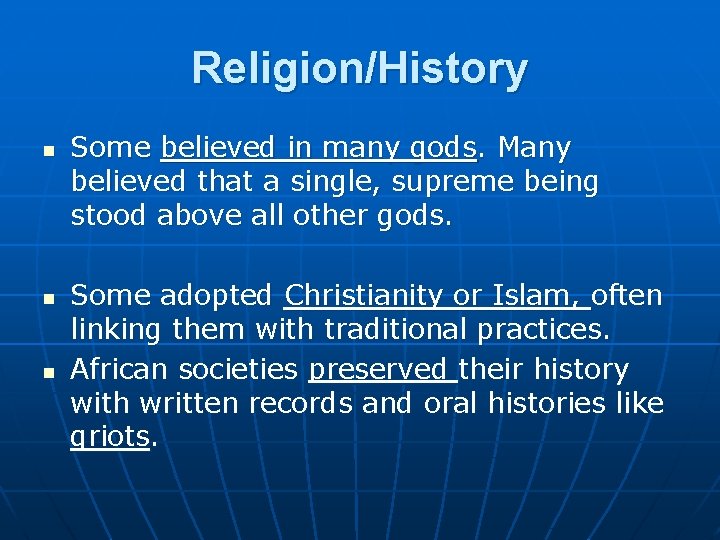 Religion/History

- Some believed in many gods. Many believed that a single, supreme being stood above all other gods.

- Some adopted Christianity or Islam, often linking them with traditional practices.

- African societies preserved their history with written records and oral histories like griots.